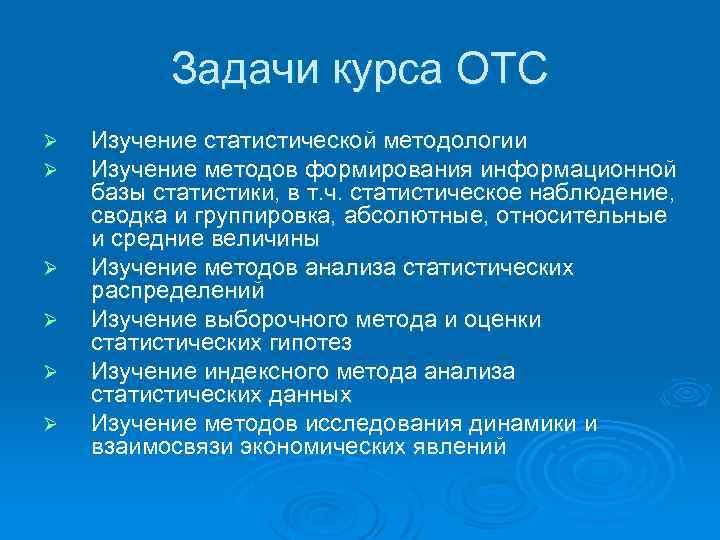 Задачи курса ОТС

➢ Изучение статистической методологии

➢ Изучение методов формирования информационной базы статистики, в т.ч. статистическое наблюдение, сводка и группировка, абсолютные, относительные и средние величины

➢ Изучение методов анализа статистических распределений

➢ Изучение выборочного метода и оценки статистических гипотез

➢ Изучение индексного метода анализа статистических данных

➢ Изучение методов исследования динамики и взаимосвязи экономических явлений